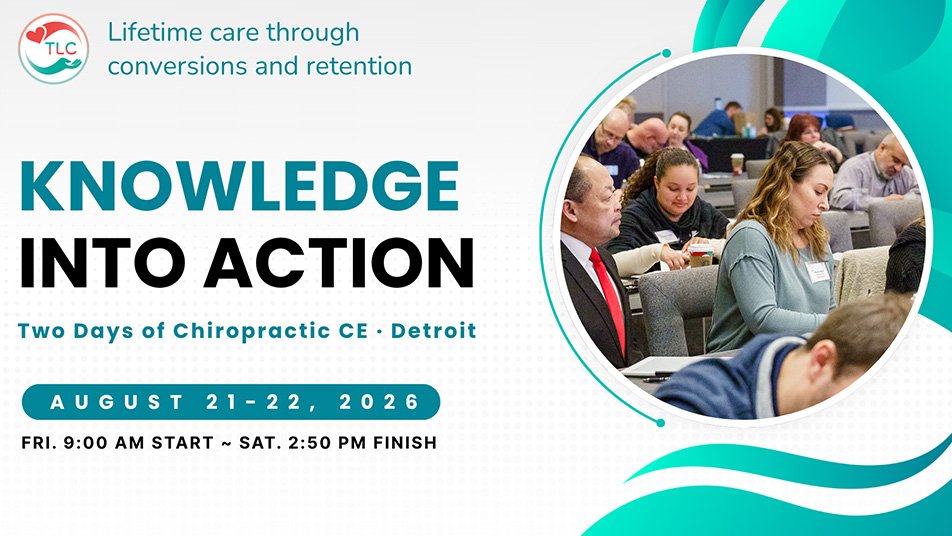 TLC

Lifetime care through conversions and retention

KNOWLEDGE INTO ACTION

Two Days of Chiropractic CE · Detroit

AUGUST 21-22, 2026

FRI. 9:00 AM START ~ SAT. 2:50 PM FINISH